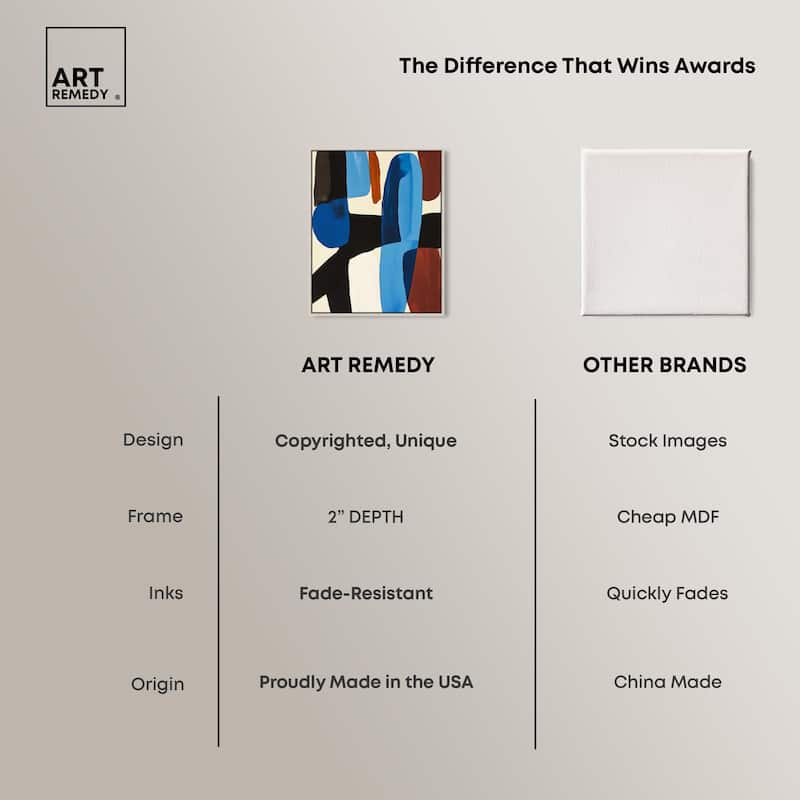 ART REMEDY ®

The Difference That Wins Awards

| | ART REMEDY | OTHER BRANDS |
|---|---|---|
| Design | Copyrighted, Unique | Stock Images |
| Frame | 2" DEPTH | Cheap MDF |
| Inks | Fade-Resistant | Quickly Fades |
| Origin | Proudly Made in the USA | China Made |